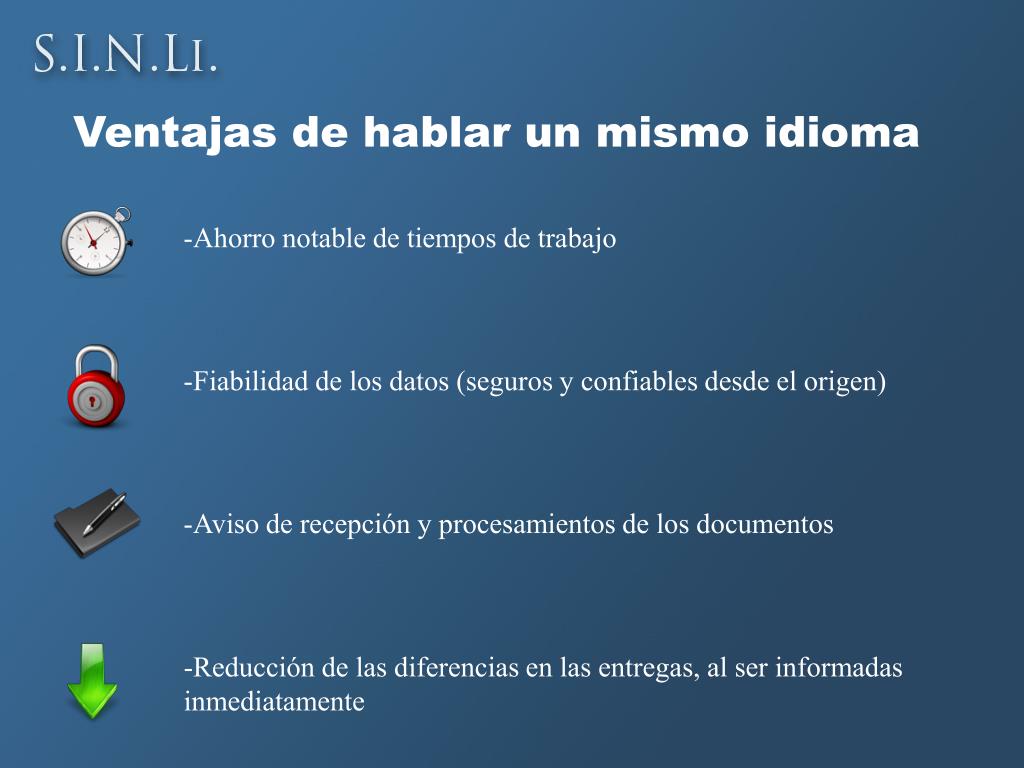 S.I.N.LI.

Ventajas de hablar un mismo idioma

-Ahorro notable de tiempos de trabajo

-Fiabilidad de los datos (seguros y confiables desde el origen)

-Aviso de recepción y procesamientos de los documentos

-Reducción de las diferencias en las entregas, al ser informadas inmediatamente